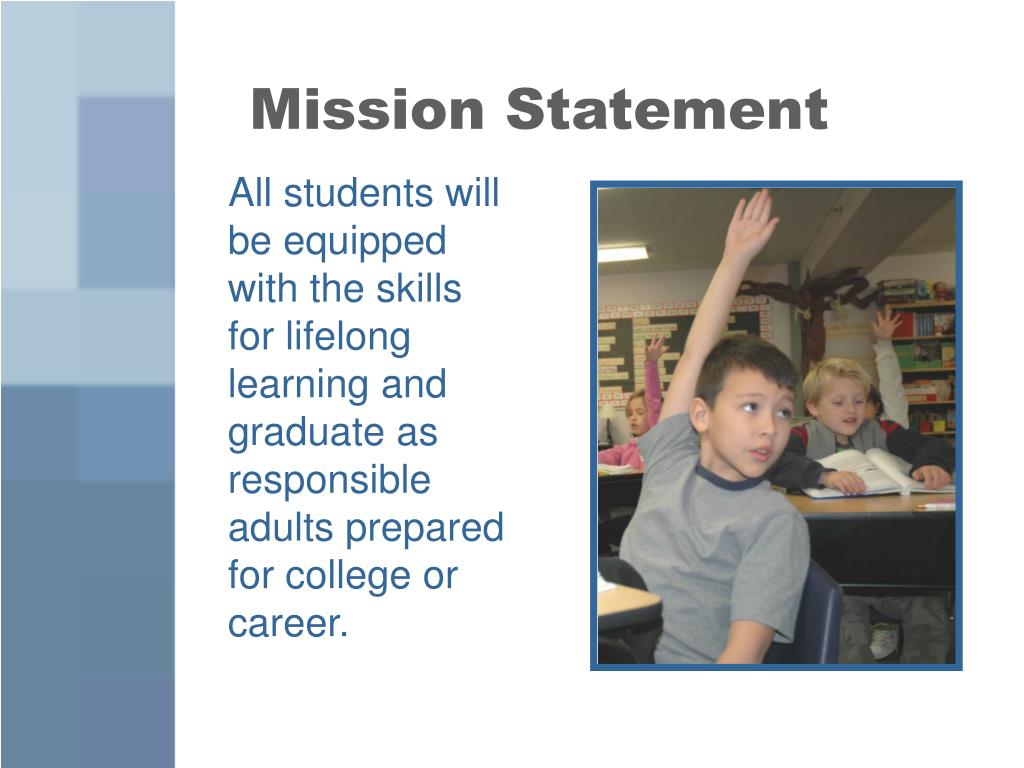 Mission Statement

All students will be equipped with the skills for lifelong learning and graduate as responsible adults prepared for college or career.